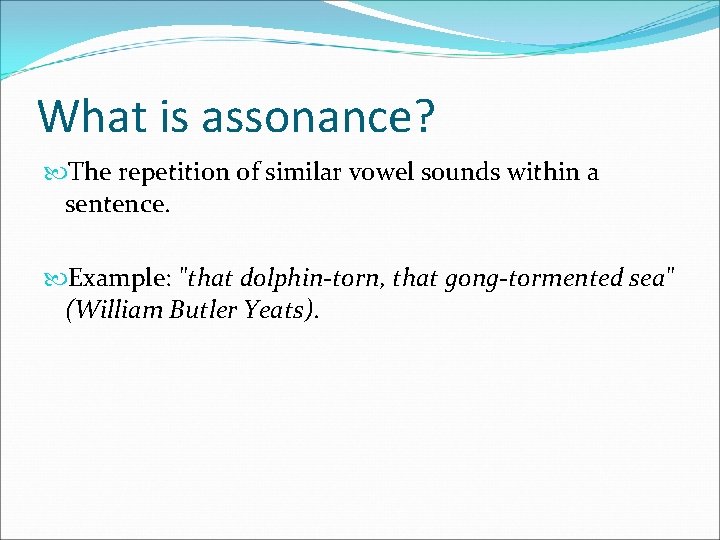 What is assonance?

The repetition of similar vowel sounds within a sentence.

Example: "that dolphin-torn, that gong-tormented sea" (William Butler Yeats).